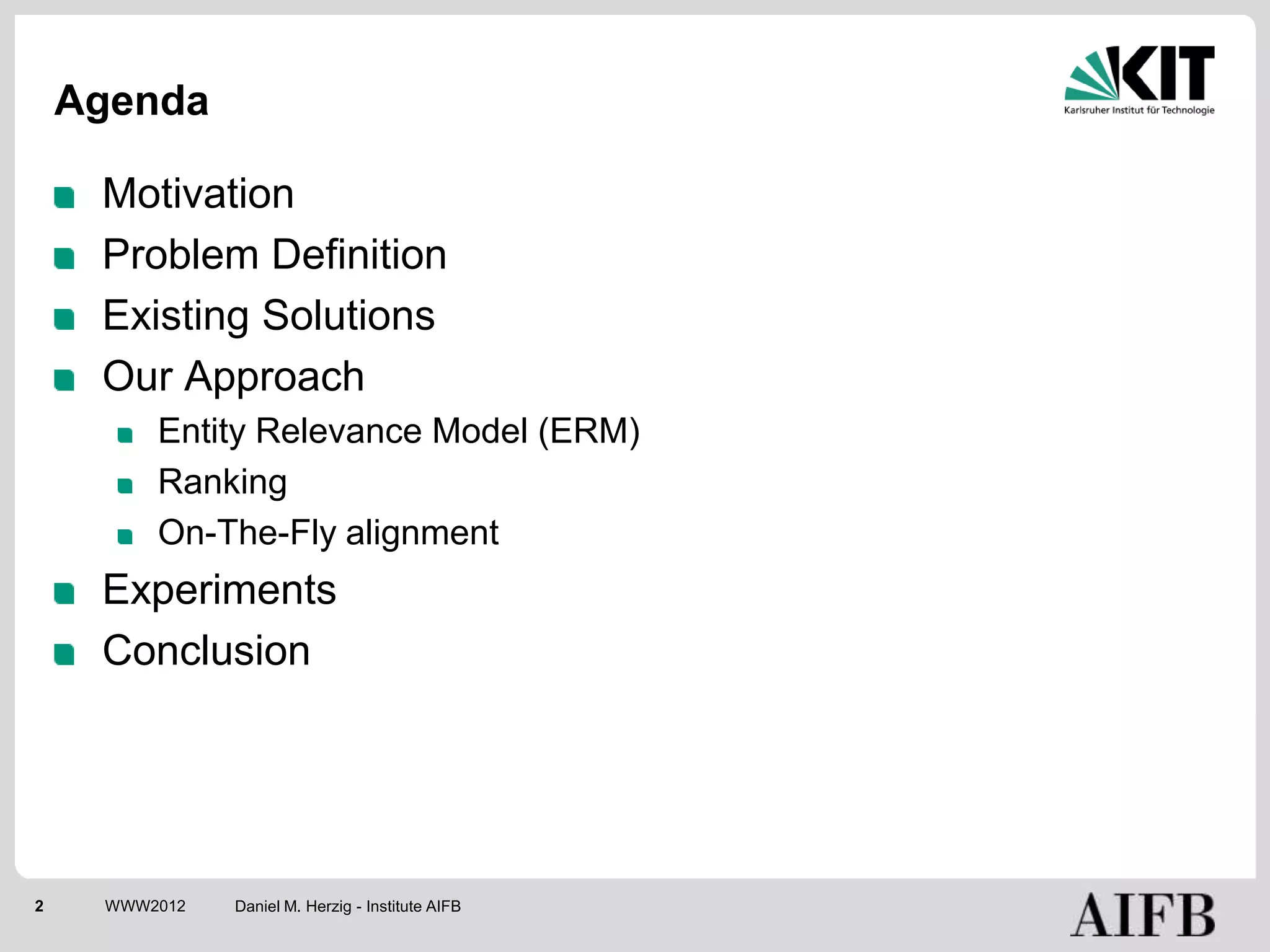 Agenda

KIT
Karlsruher Institut für Technologie

- Motivation
- Problem Definition
- Existing Solutions
- Our Approach
  - Entity Relevance Model (ERM)
  - Ranking
  - On-The-Fly alignment
- Experiments
- Conclusion

2 WWW2012 Daniel M. Herzig - Institute AIFB

AIFB